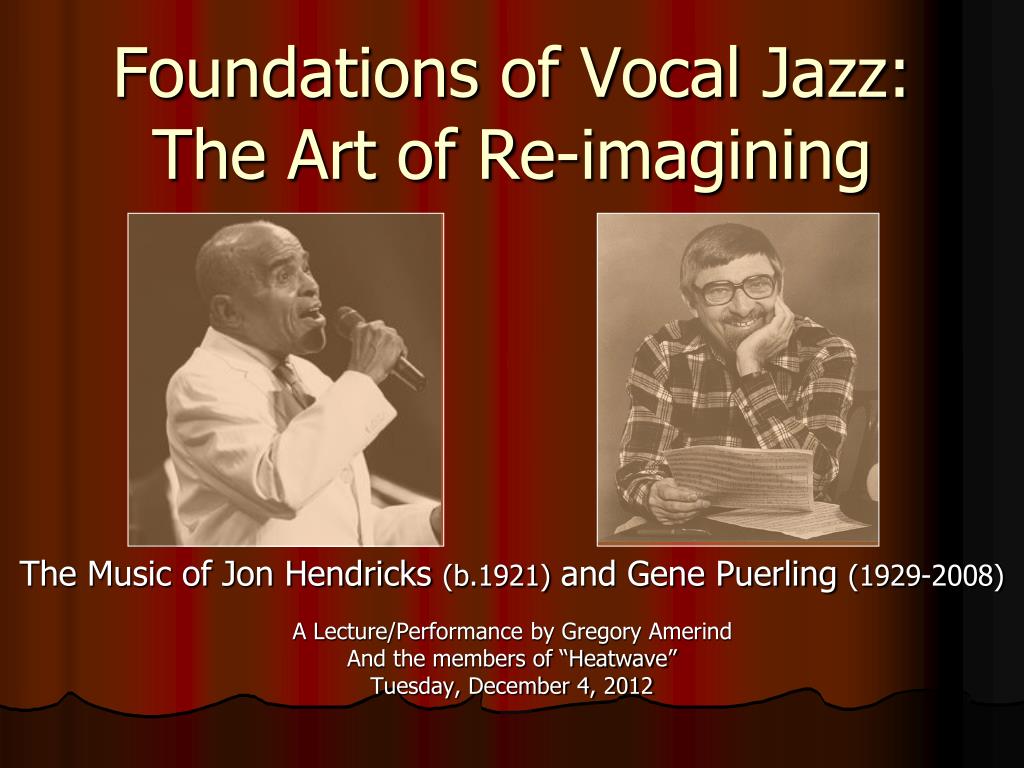 Foundations of Vocal Jazz:
The Art of Re-imagining

The Music of Jon Hendricks (b.1921) and Gene Puerling (1929-2008)

A Lecture/Performance by Gregory Amerind
And the members of “Heatwave”
Tuesday, December 4, 2012